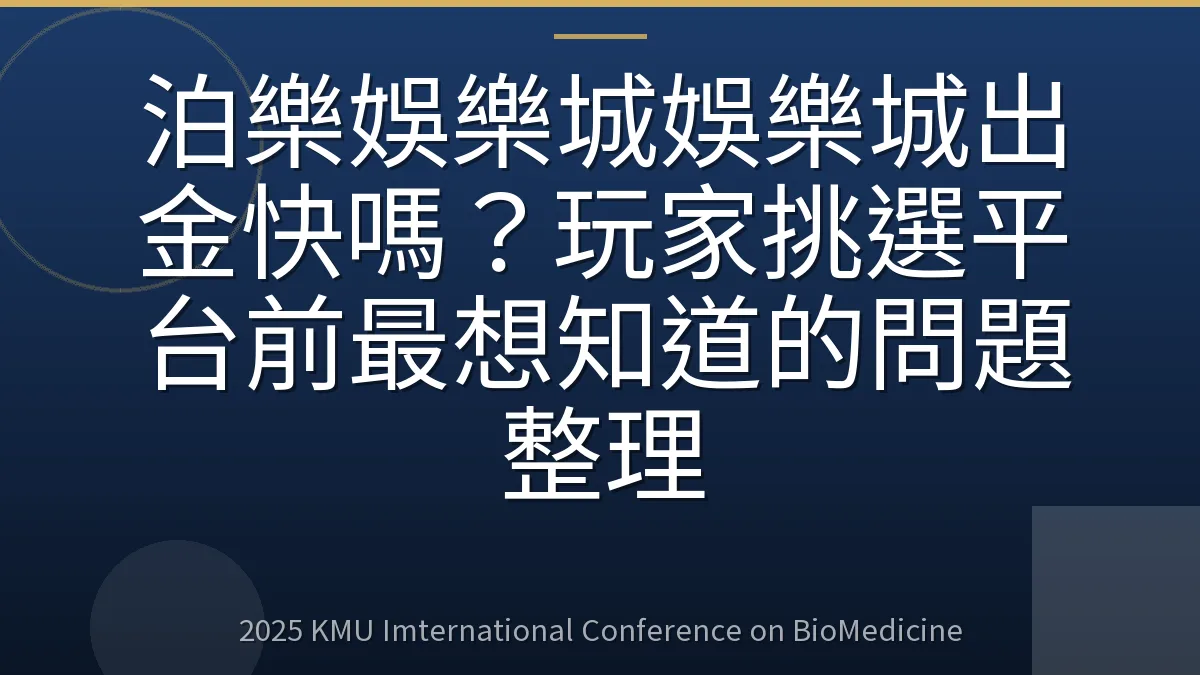 泊樂娛樂城娛樂城出金快嗎？玩家挑選平台前最想知道的問題整理

2025 KMU Imternational Conference on BioMedicine